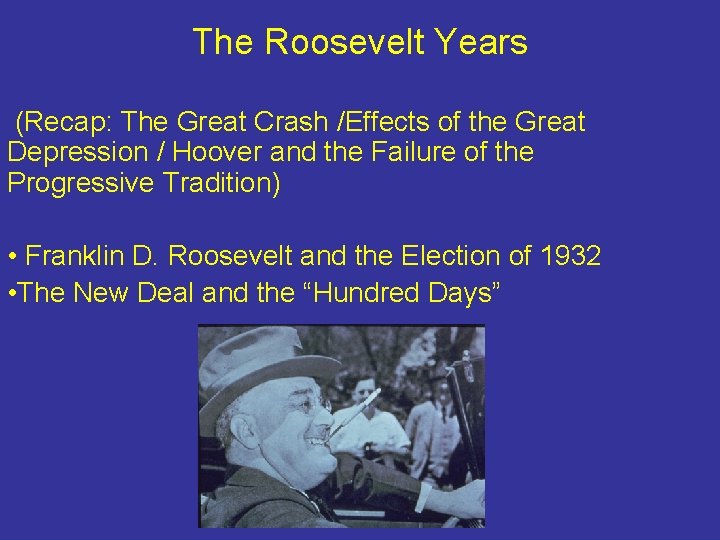 The Roosevelt Years

(Recap: The Great Crash /Effects of the Great Depression / Hoover and the Failure of the Progressive Tradition)

• Franklin D. Roosevelt and the Election of 1932
•The New Deal and the “Hundred Days”